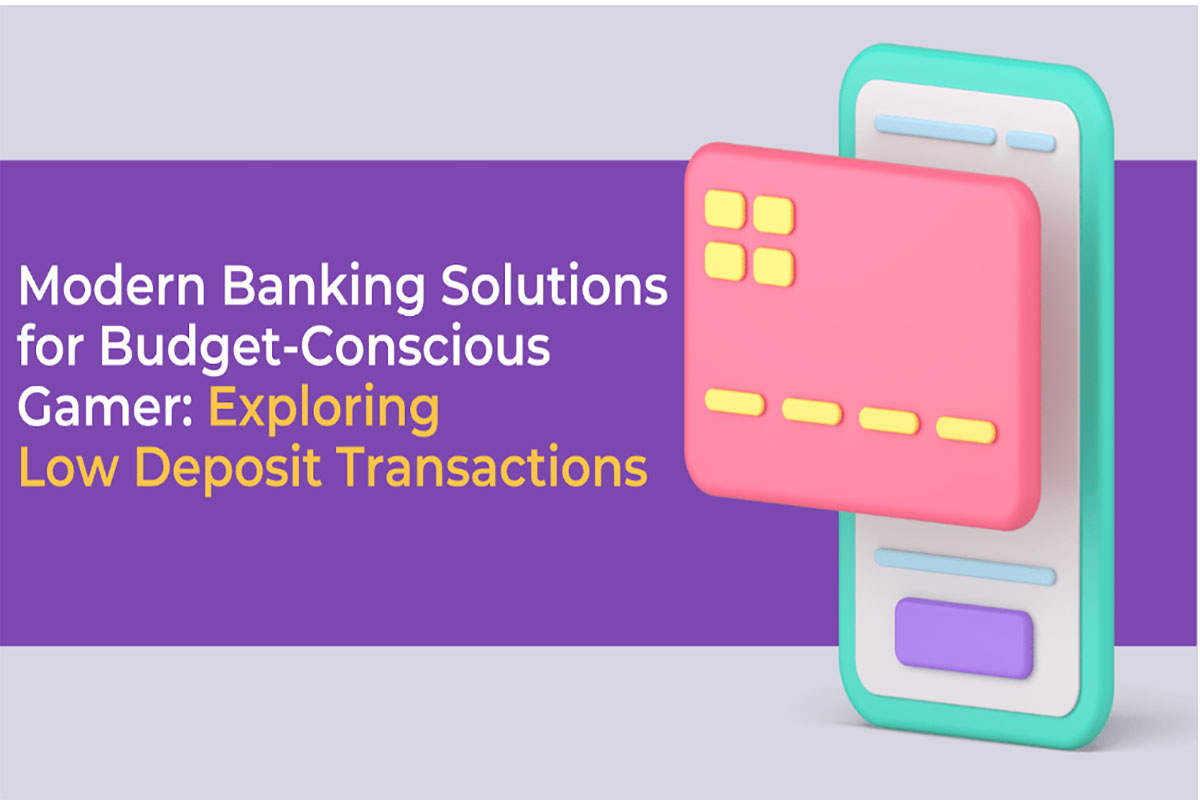 Modern Banking Solutions for Budget-Conscious Gamer: Exploring Low Deposit Transactions